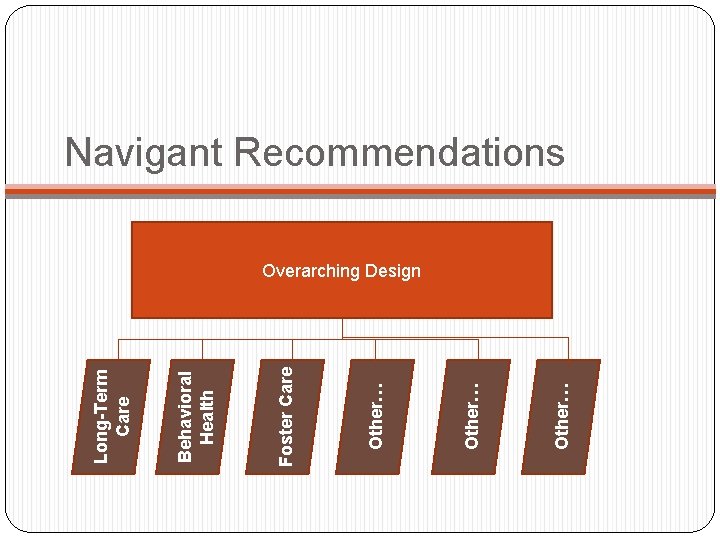 Navigant Recommendations

Overarching Design

Long-Term Care

Behavioral Health

Foster Care

Other…

Other…

Other…